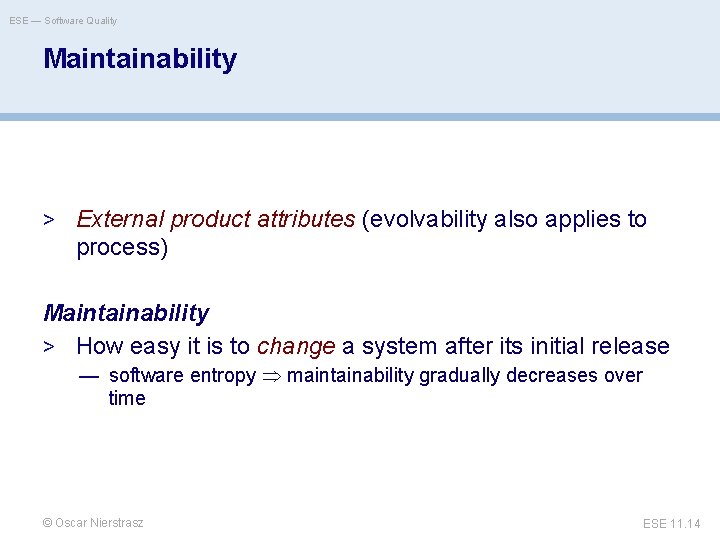 ESE — Software Quality

Maintainability

> External product attributes (evolvability also applies to process)

Maintainability

> How easy it is to change a system after its initial release

— software entropy $\Rightarrow$ maintainability gradually decreases over time

© Oscar Nierstrasz

ESE 11.14